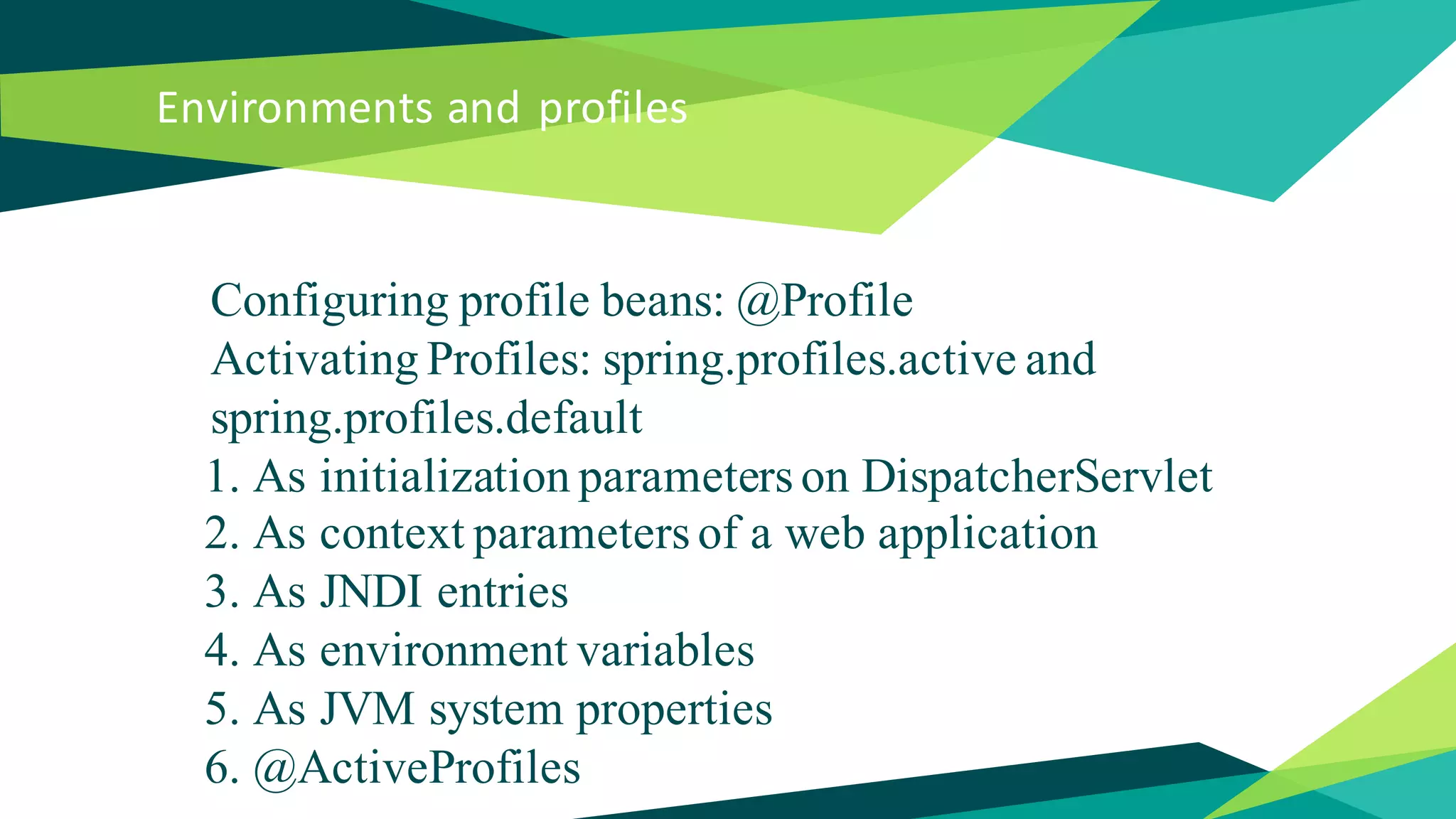 Environments and profiles

Configuring profile beans: @Profile
Activating Profiles: spring.profiles.active and spring.profiles.default
1. As initialization parameters on DispatcherServlet
2. As context parameters of a web application
3. As JNDI entries
4. As environment variables
5. As JVM system properties
6. @ActiveProfiles